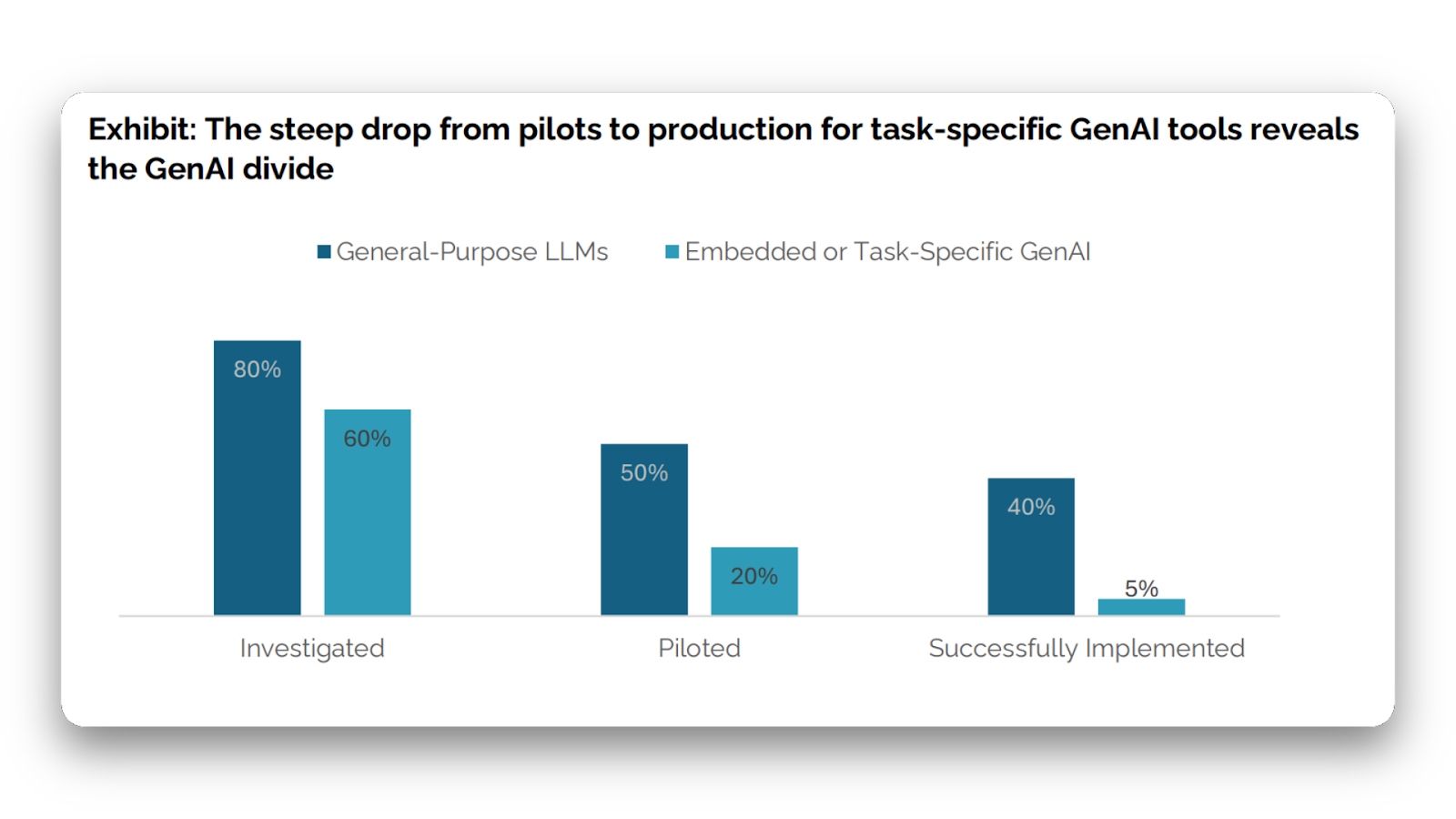 Exhibit: The steep drop from pilots to production for task-specific GenAI tools reveals the GenAI divide

General-Purpose LLMs
Embedded or Task-Specific GenAI

80%
60%
50%
20%
40%
5%

Investigated
Piloted
Successfully Implemented